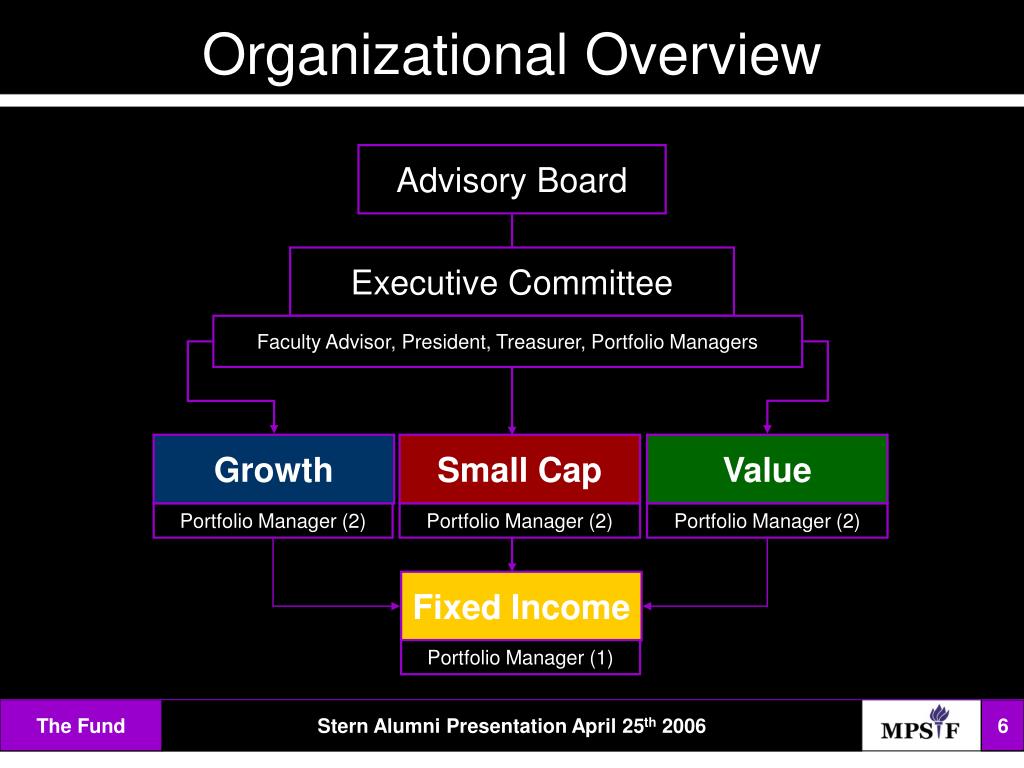 Organizational Overview

Advisory Board

Executive Committee

Faculty Advisor, President, Treasurer, Portfolio Managers

Growth

Portfolio Manager (2)

Small Cap

Portfolio Manager (2)

Value

Portfolio Manager (2)

Fixed Income

Portfolio Manager (1)

The Fund

Stern Alumni Presentation April 25$^{th}$ 2006

MPSIF

6